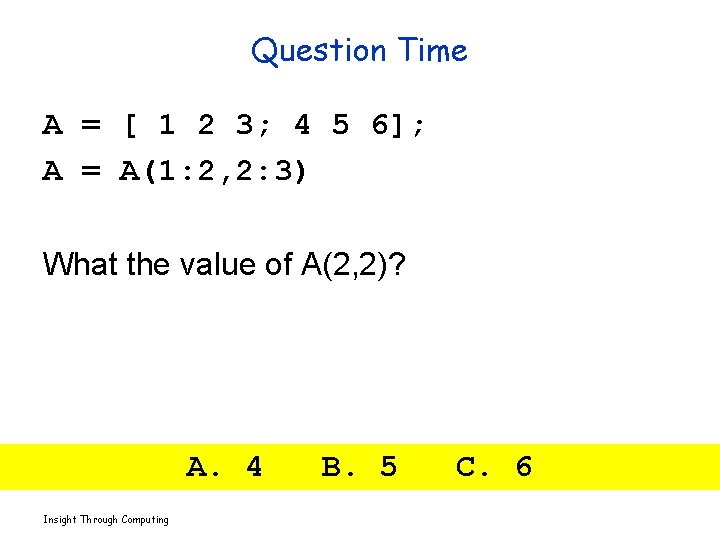 Question Time

A = [ 1 2 3; 4 5 6];

A = A(1:2,2:3)

What the value of A(2,2)?

A. 4   B. 5   C. 6

Insight Through Computing